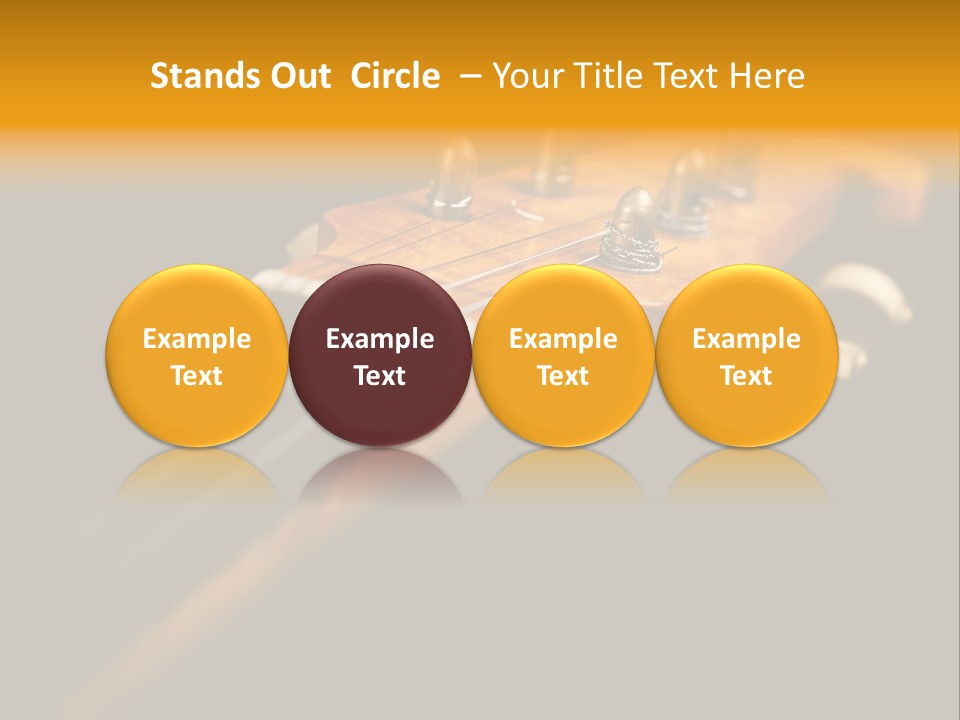 Stands Out Circle – Your Title Text Here

Example Text

Example Text

Example Text

Example Text